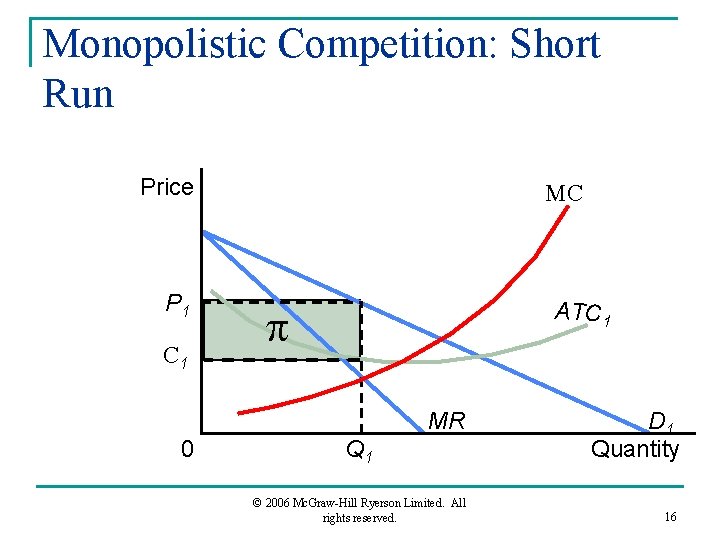 Monopolistic Competition: Short Run

Price

MC

$P_1$

$\pi$

$ATC_1$

$C_1$

MR

$D_1$

0

$Q_1$

Quantity

© 2006 McGraw-Hill Ryerson Limited. All rights reserved.

16